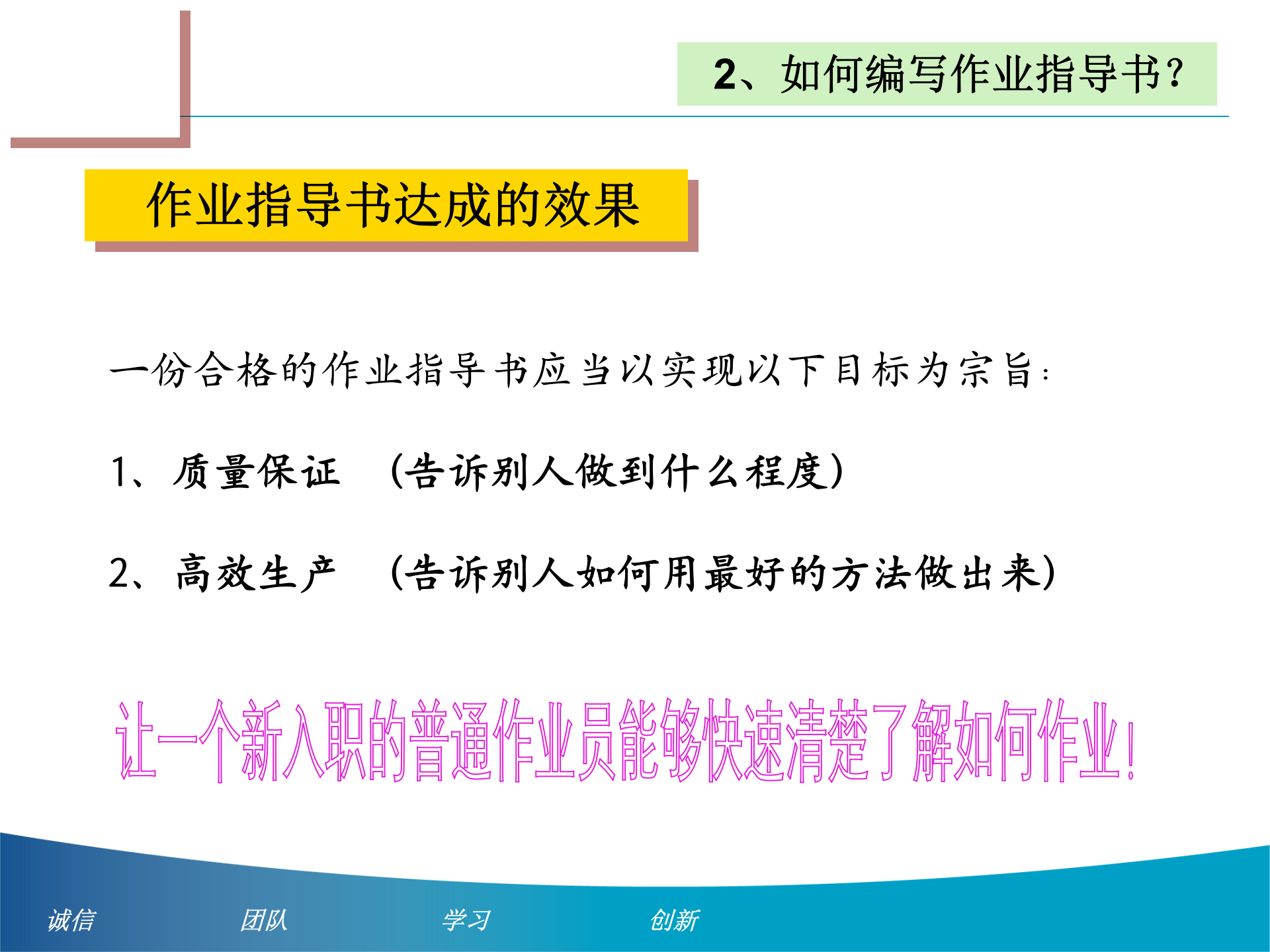 2、如何编写作业指导书?

作业指导书达成的效果

一份合格的作业指导书应当以实现以下目标为宗旨:

1、质量保证 (告诉别人做到什么程度)

2、高效生产 (告诉别人如何用最好的方法做出来)

让一个新入职的普通作业员能够快速清楚了解如何作业!

诚信 团队 学习 创新